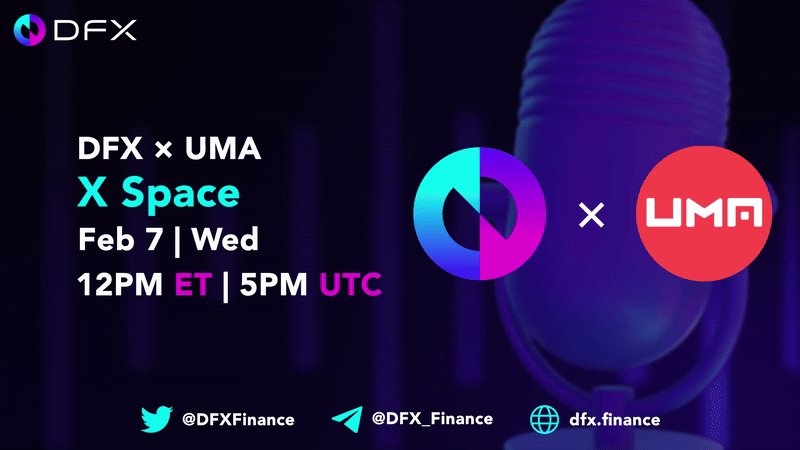 DFX

DFX × UMA
X Space
Feb 7 | Wed
12PM ET | 5PM UTC

×

UMA

@DFXFinance @DFX_Finance dfx.finance